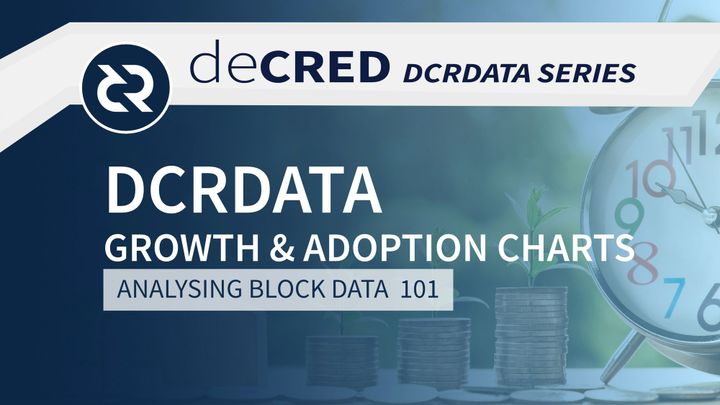 deCRED DCRDATA SERIES

DCRDATA

GROWTH & ADOPTION CHARTS

ANALYSING BLOCK DATA 101

11 12
10
9
8
7
6